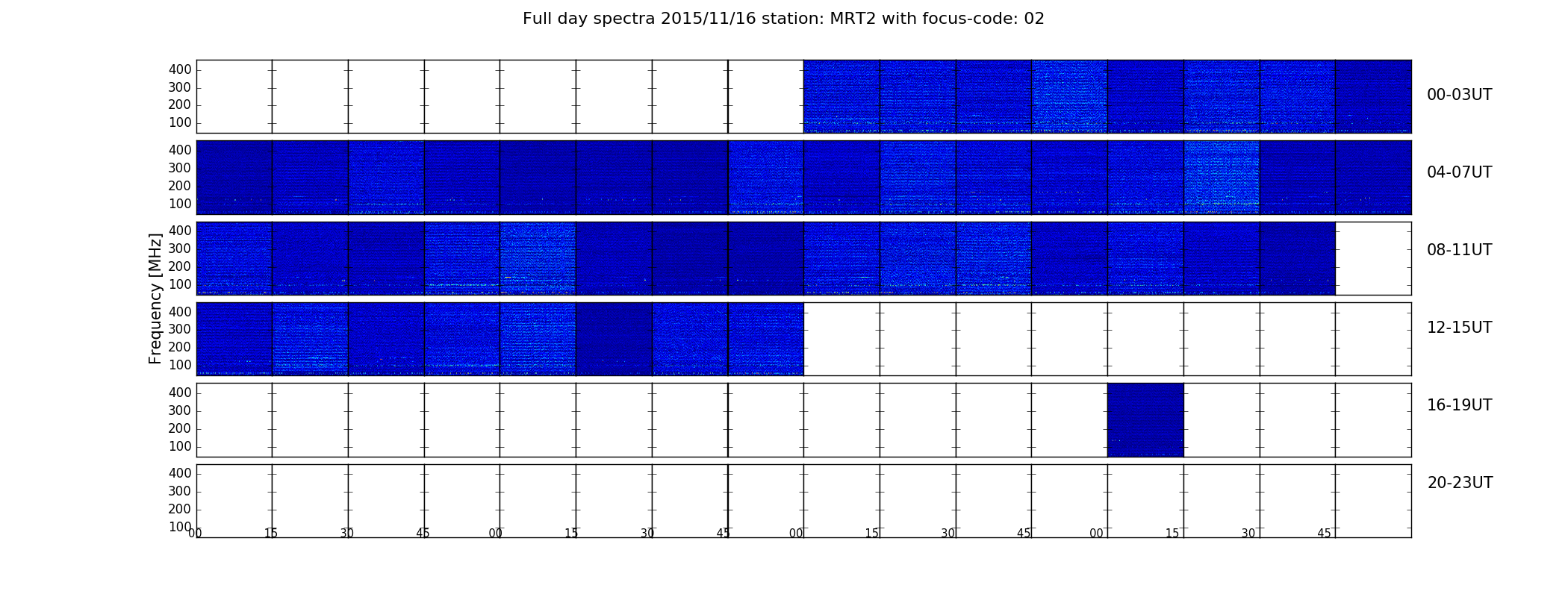 Full day spectra 2015/11/16 station: MRT2 with focus-code: 02

Frequency [MHz]

400
300
200
100
00-03UT

400
300
200
100
04-07UT

400
300
200
100
08-11UT

400
300
200
100
12-15UT

400
300
200
100
16-19UT

400
300
200
100
20-23UT

00 15 30 45 00 15 30 45 00 15 30 45 00 15 30 45